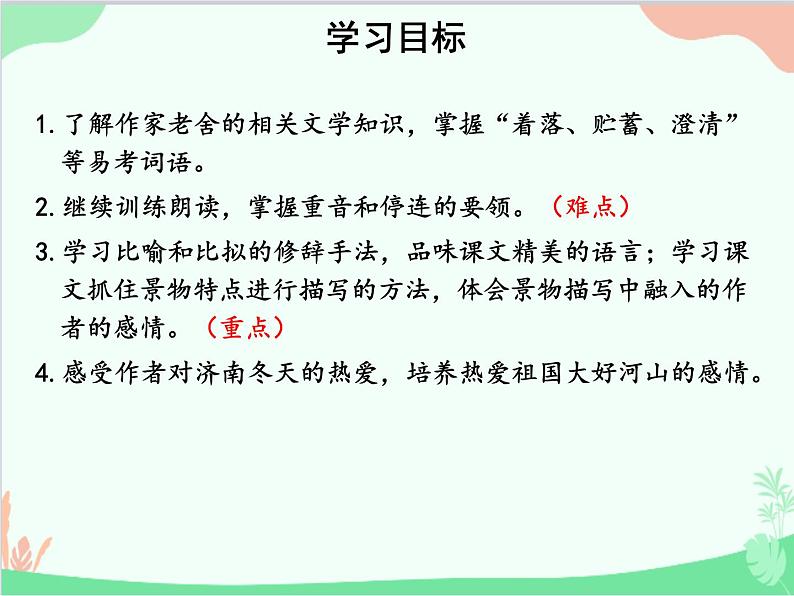 学习目标

1. 了解作家老舍的相关文学知识，掌握“着落、贮蓄、澄清”等易考词语。

2. 继续训练朗读，掌握重音和停连的要领。（难点）

3. 学习比喻和比拟的修辞手法，品味课文精美的语言；学习课文抓住景物特点进行描写的方法，体会景物描写中融入的作者的感情。（重点）

4. 感受作者对济南冬天的热爱，培养热爱祖国大好河山的感情。